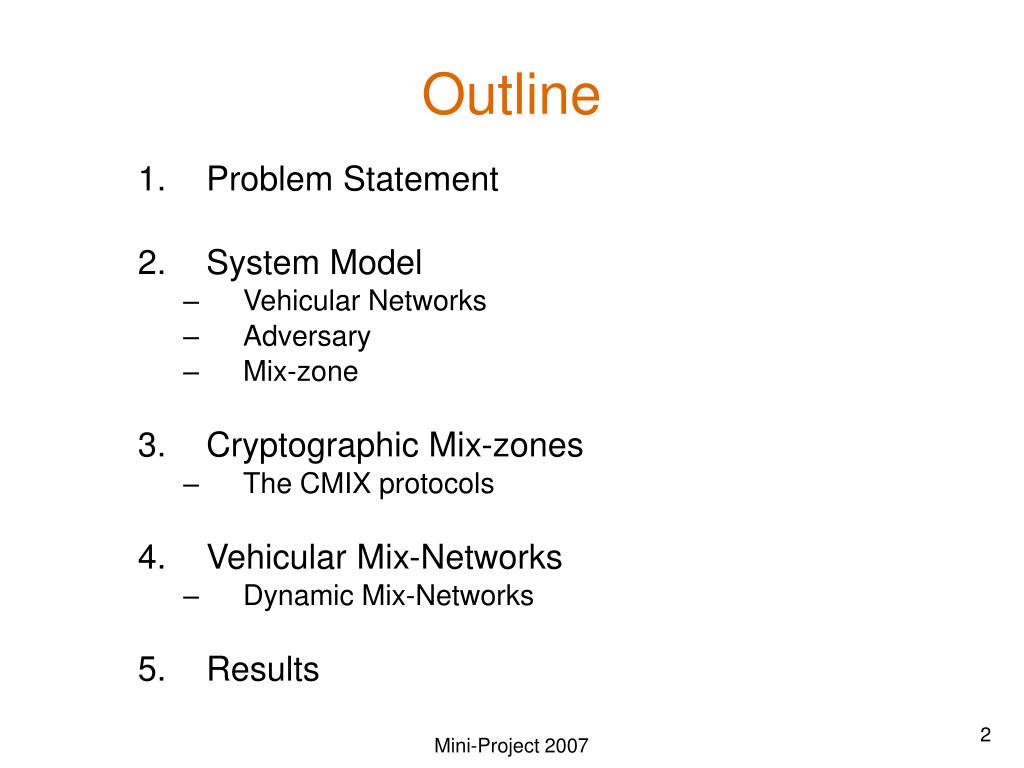 Outline

1. Problem Statement

2. System Model
– Vehicular Networks
– Adversary
– Mix-zone

3. Cryptographic Mix-zones
– The CMIX protocols

4. Vehicular Mix-Networks
– Dynamic Mix-Networks

5. Results

Mini-Project 2007

2